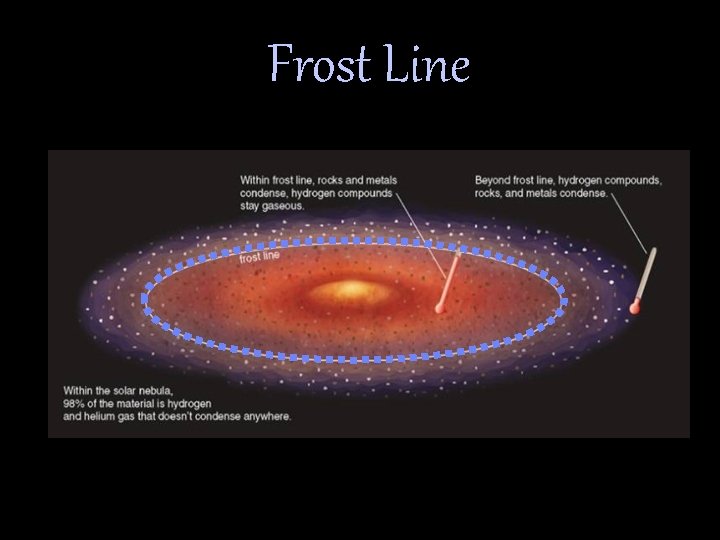 Frost Line

Within frost line, rocks and metals condense, hydrogen compounds stay gaseous.

Beyond frost line, hydrogen compounds, rocks, and metals condense.

frost line

Within the solar nebula, 98% of the material is hydrogen and helium gas that doesn't condense anywhere.